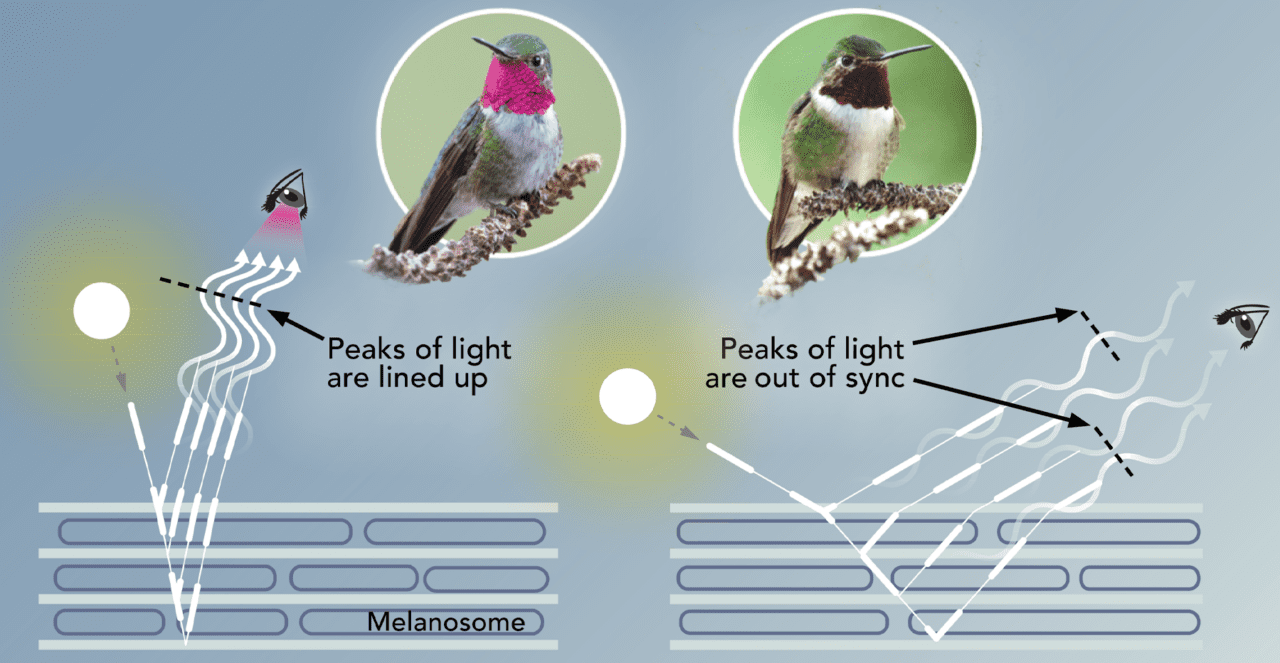 Peaks of light are lined up

Peaks of light are out of sync

Melanosome